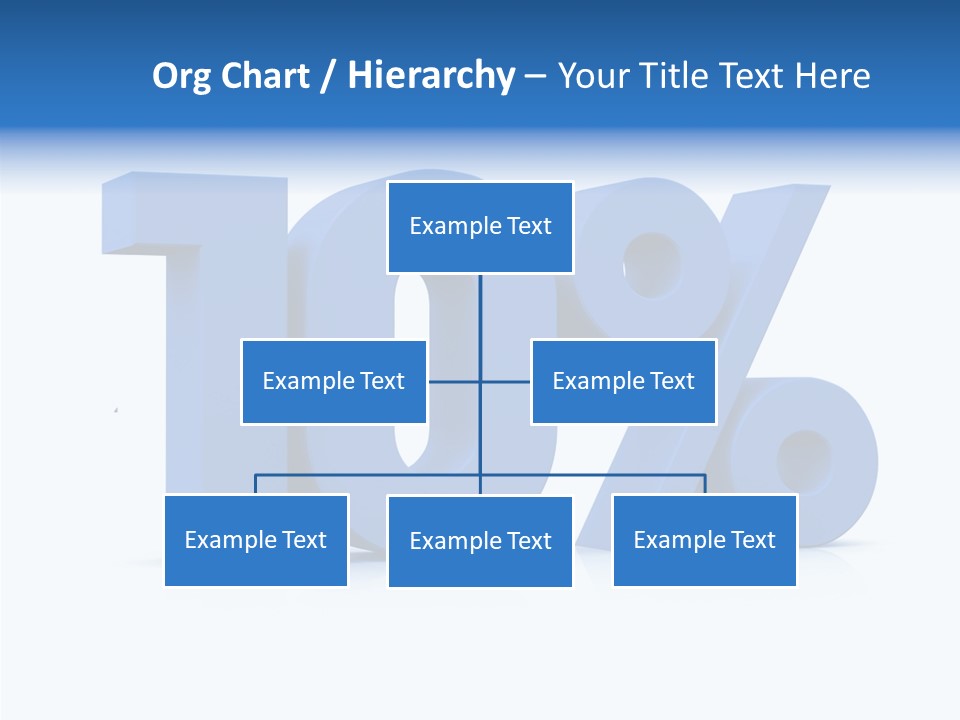 Org Chart / Hierarchy – Your Title Text Here

10%

Example Text

Example Text

Example Text

Example Text

Example Text

Example Text